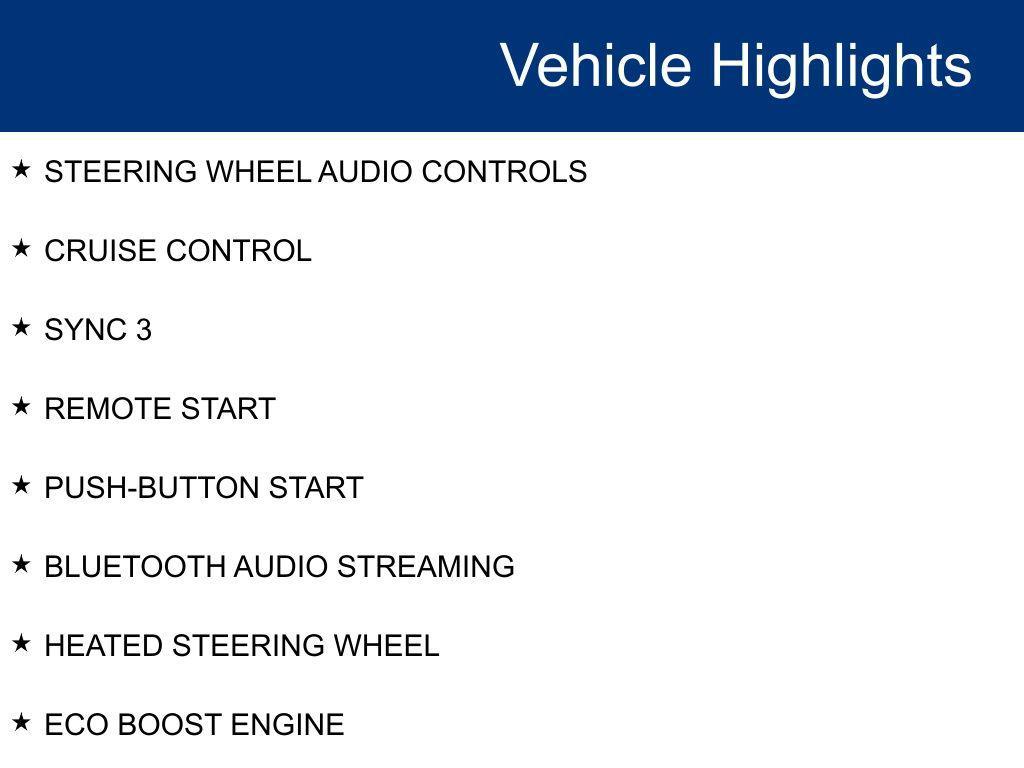 Vehicle Highlights

★ STEERING WHEEL AUDIO CONTROLS

★ CRUISE CONTROL

★ SYNC 3

★ REMOTE START

★ PUSH-BUTTON START

★ BLUETOOTH AUDIO STREAMING

★ HEATED STEERING WHEEL

★ ECO BOOST ENGINE